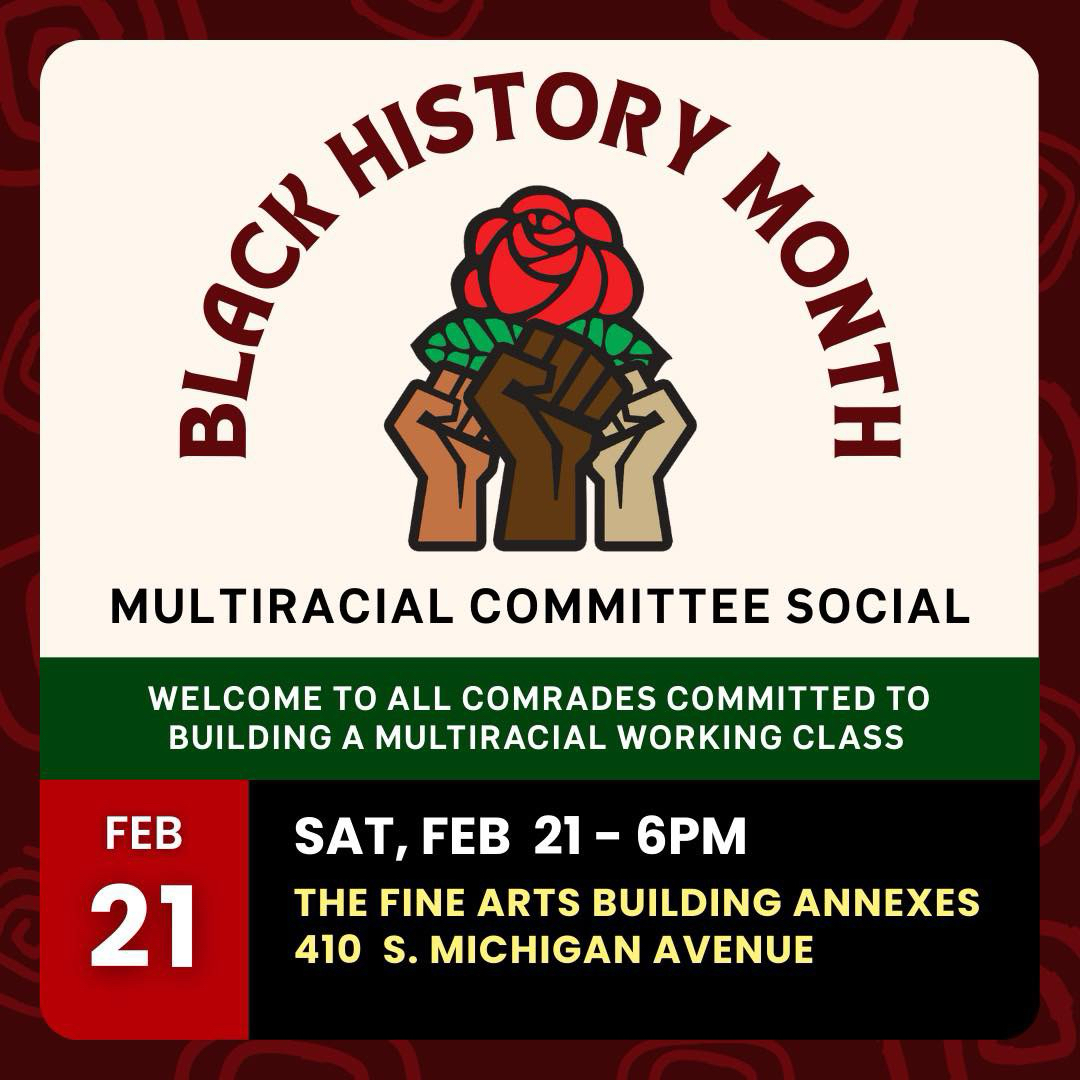 BLACK HISTORY MONTH

MULTIRACIAL COMMITTEE SOCIAL

WELCOME TO ALL COMRADES COMMITTED TO BUILDING A MULTIRACIAL WORKING CLASS

FEB
21

SAT, FEB 21 - 6PM

THE FINE ARTS BUILDING ANNEXES
410 S. MICHIGAN AVENUE